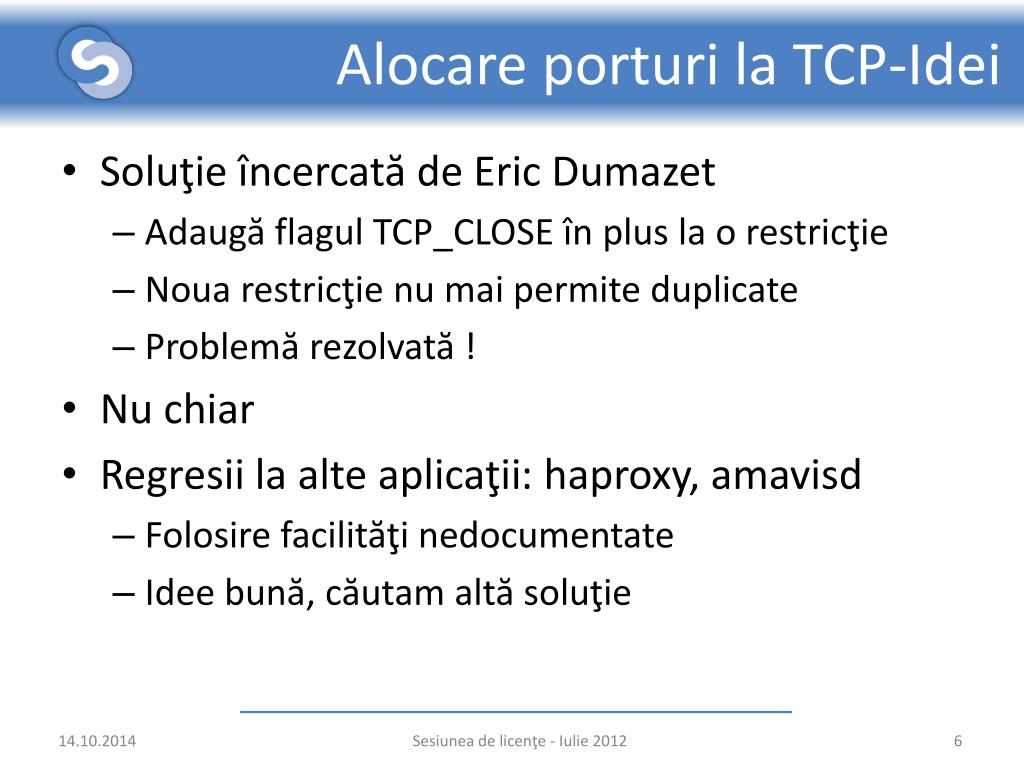 Alocare porturi la TCP-Idei

• Soluţie încercată de Eric Dumazet
– Adaugă flagul TCP_CLOSE în plus la o restricţie
– Noua restricţie nu mai permite duplicate
– Problemă rezolvată !
• Nu chiar
• Regresii la alte aplicaţii: haproxy, amavisd
– Folosire facilităţi nedocumentate
– Idee bună, căutam altă soluţie

14.10.2014
Sesiunea de licenţe - Iulie 2012
6